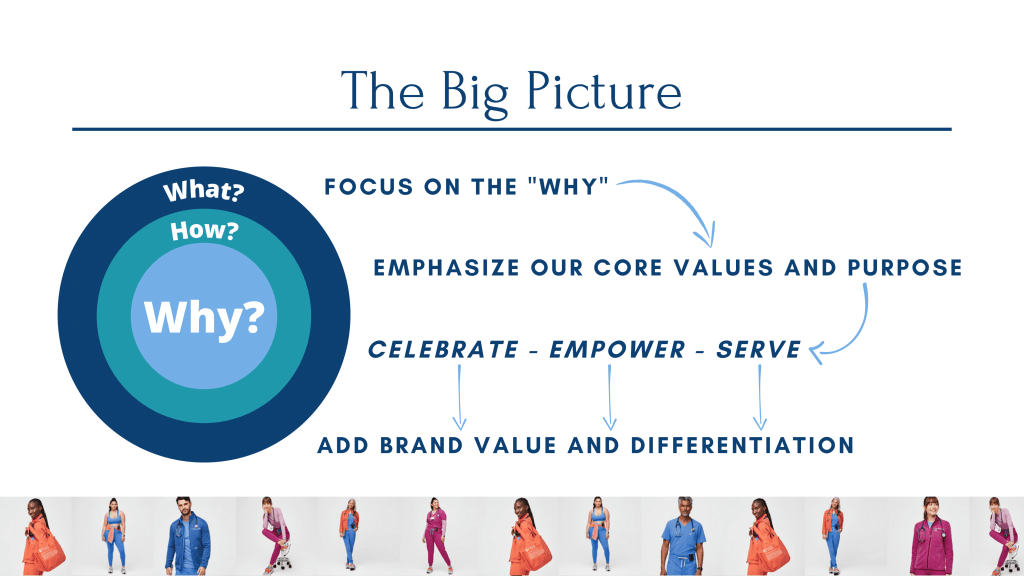 The Big Picture

What?

How?

Why?

FOCUS ON THE "WHY"

EMPHASIZE OUR CORE VALUES AND PURPOSE

CELEBRATE - EMPOWER - SERVE

ADD BRAND VALUE AND DIFFERENTIATION